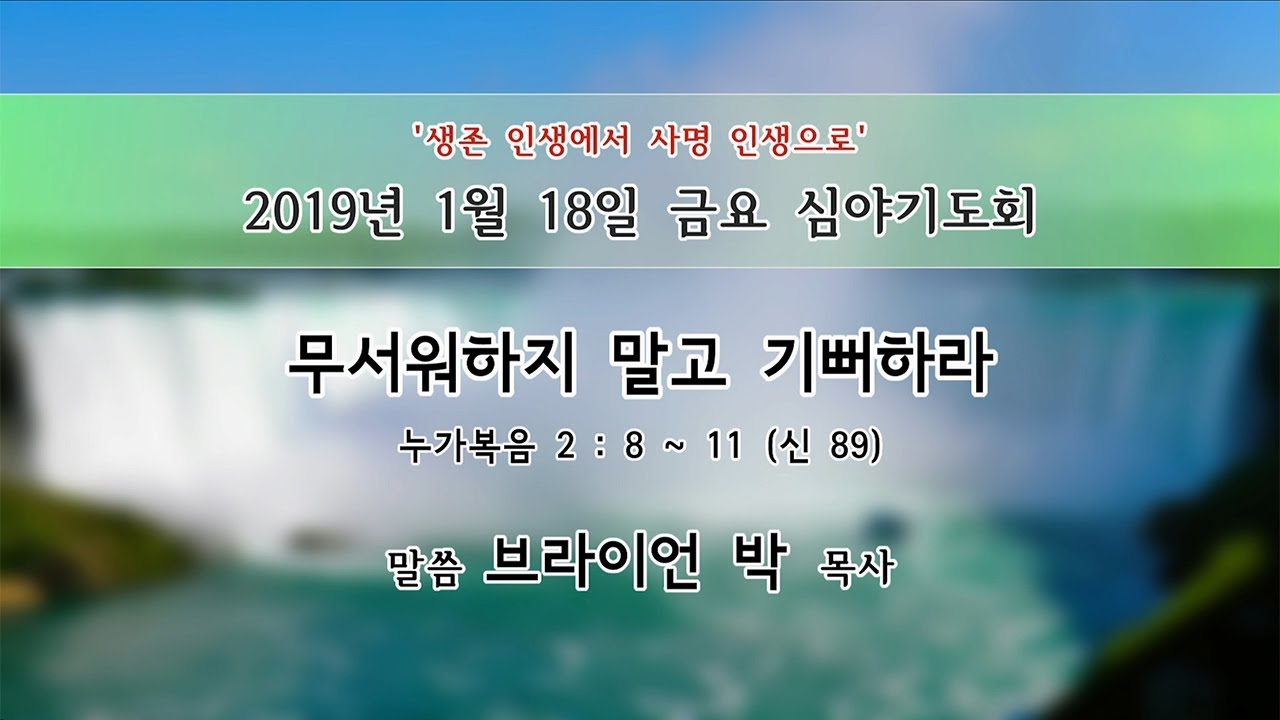 '생존 인생에서 사명 인생으로'

2019년 1월 18일 금요 심야기도회

무서워하지 말고 기뻐하라

누가복음 2 : 8 ~ 11 (신 89)

말씀 브라이언 박 목사